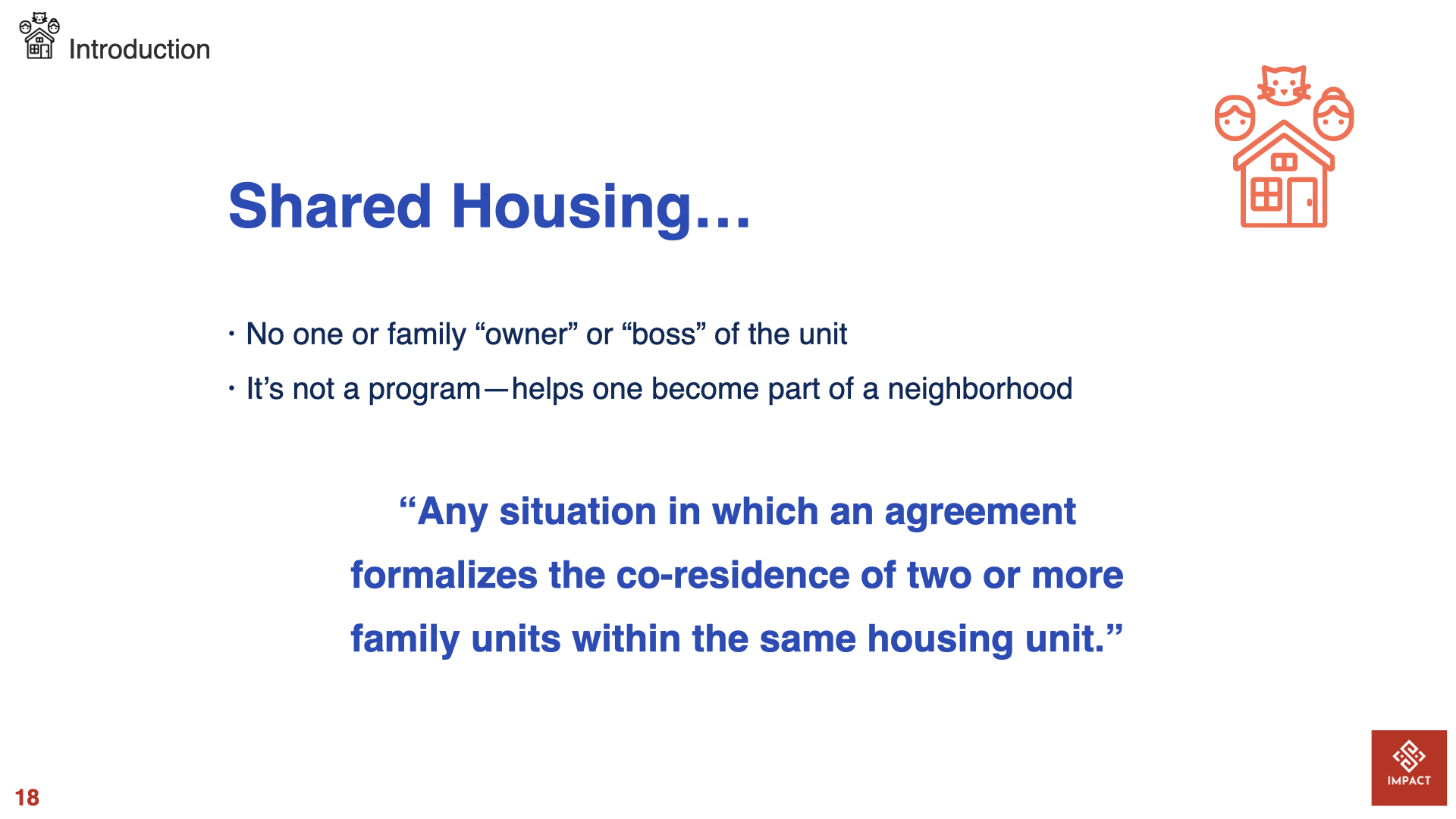 Introduction

Shared Housing…

• No one or family “owner” or “boss” of the unit

• It’s not a program—helps one become part of a neighborhood

“Any situation in which an agreement formalizes the co-residence of two or more family units within the same housing unit.”

18

IMPACT